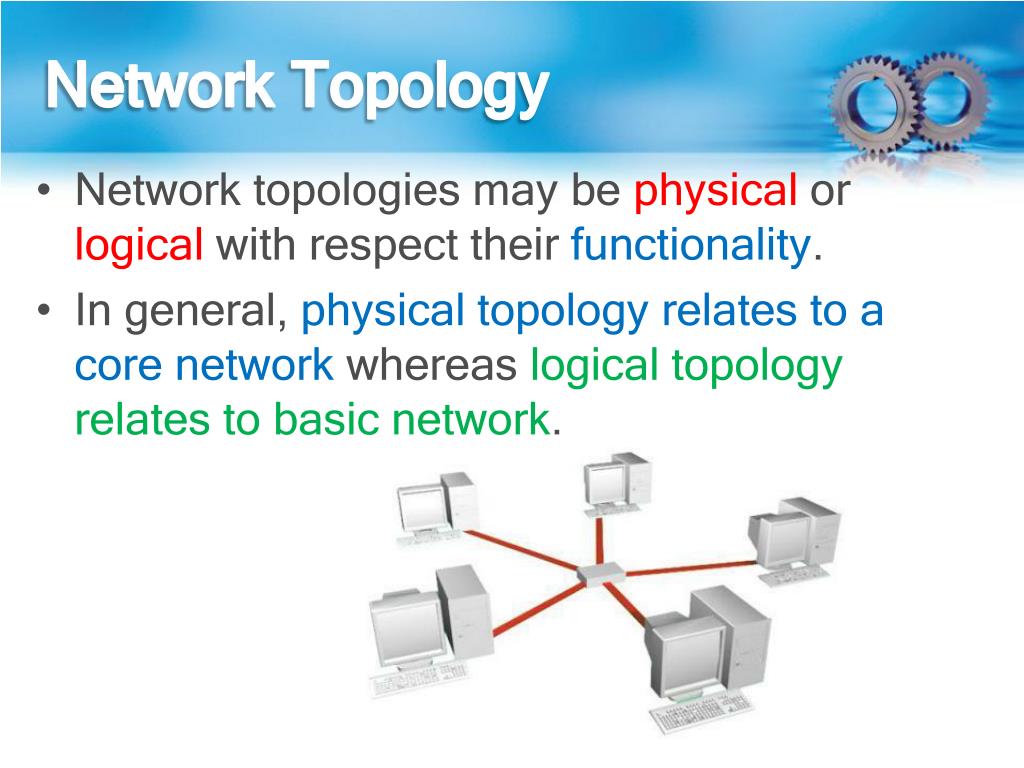 Network Topology

• Network topologies may be physical or logical with respect their functionality.

• In general, physical topology relates to a core network whereas logical topology relates to basic network.